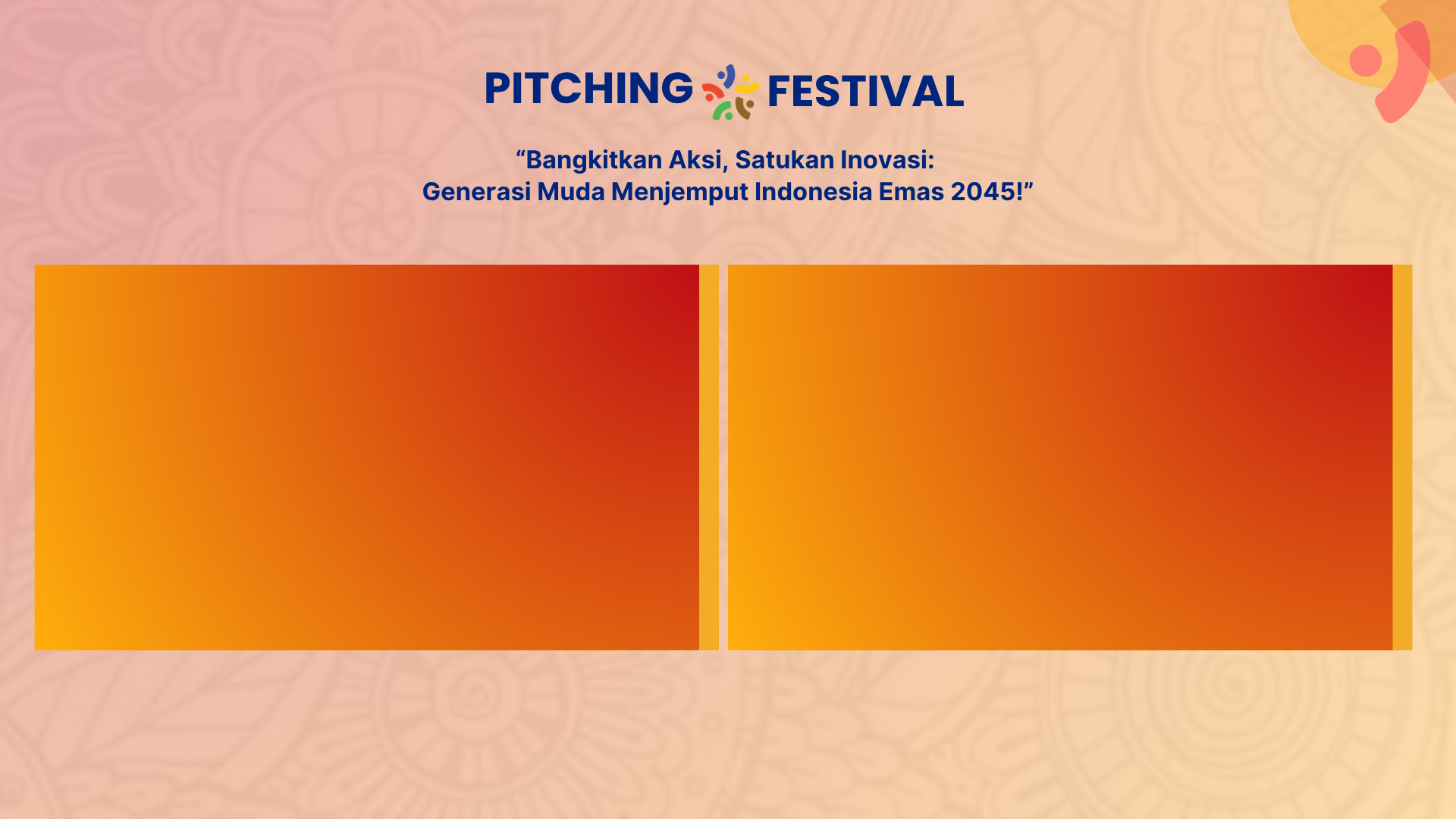 PITCHING FESTIVAL

“Bangkitkan Aksi, Satukan Inovasi:
Generasi Muda Menjemput Indonesia Emas 2045!”